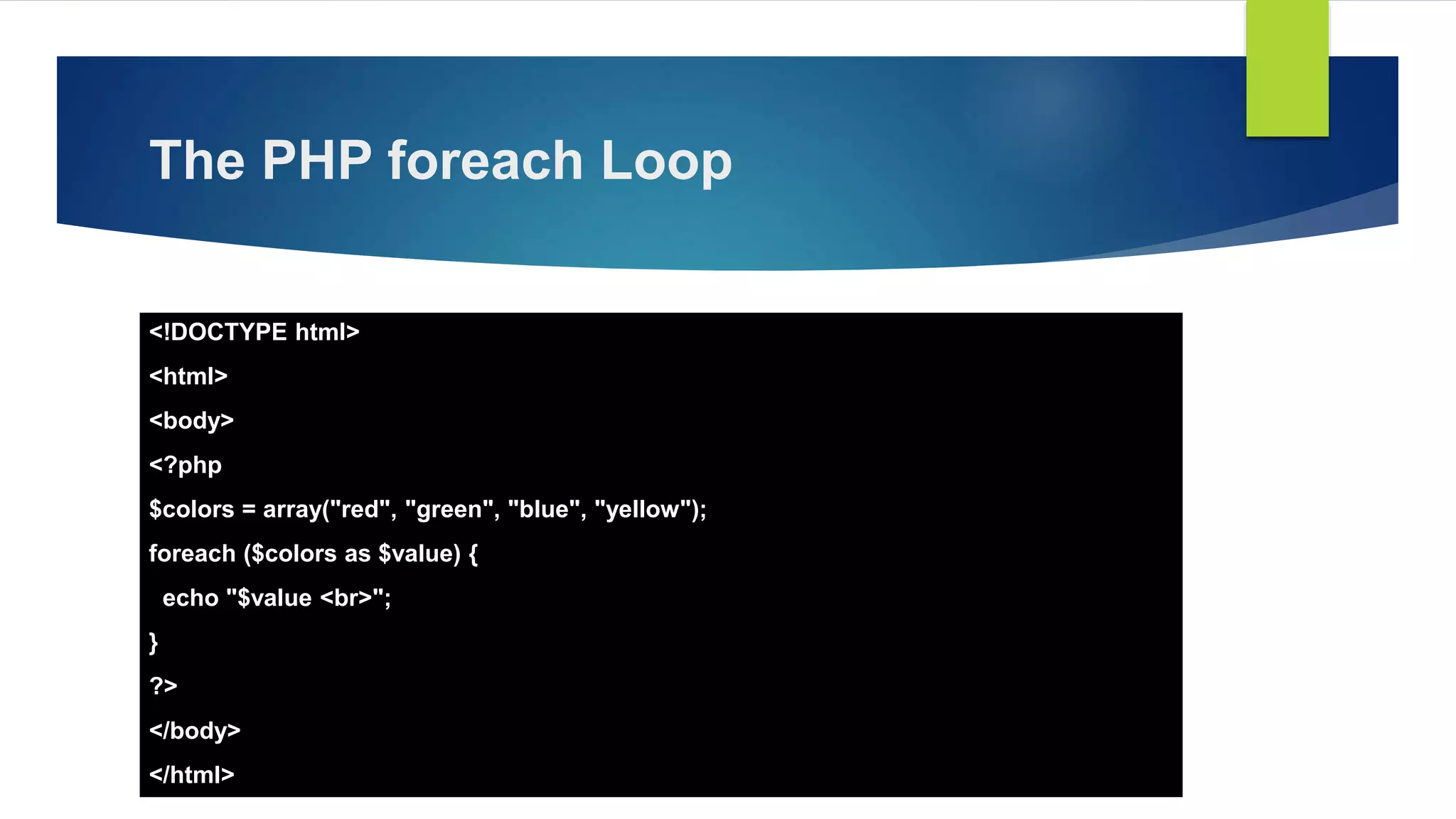 The PHP foreach Loop

<!DOCTYPE html>
<html>
<body>
<?php
$colors = array("red", "green", "blue", "yellow");
foreach ($colors as $value) {
  echo "$value <br>";
}
?>
</body>
</html>